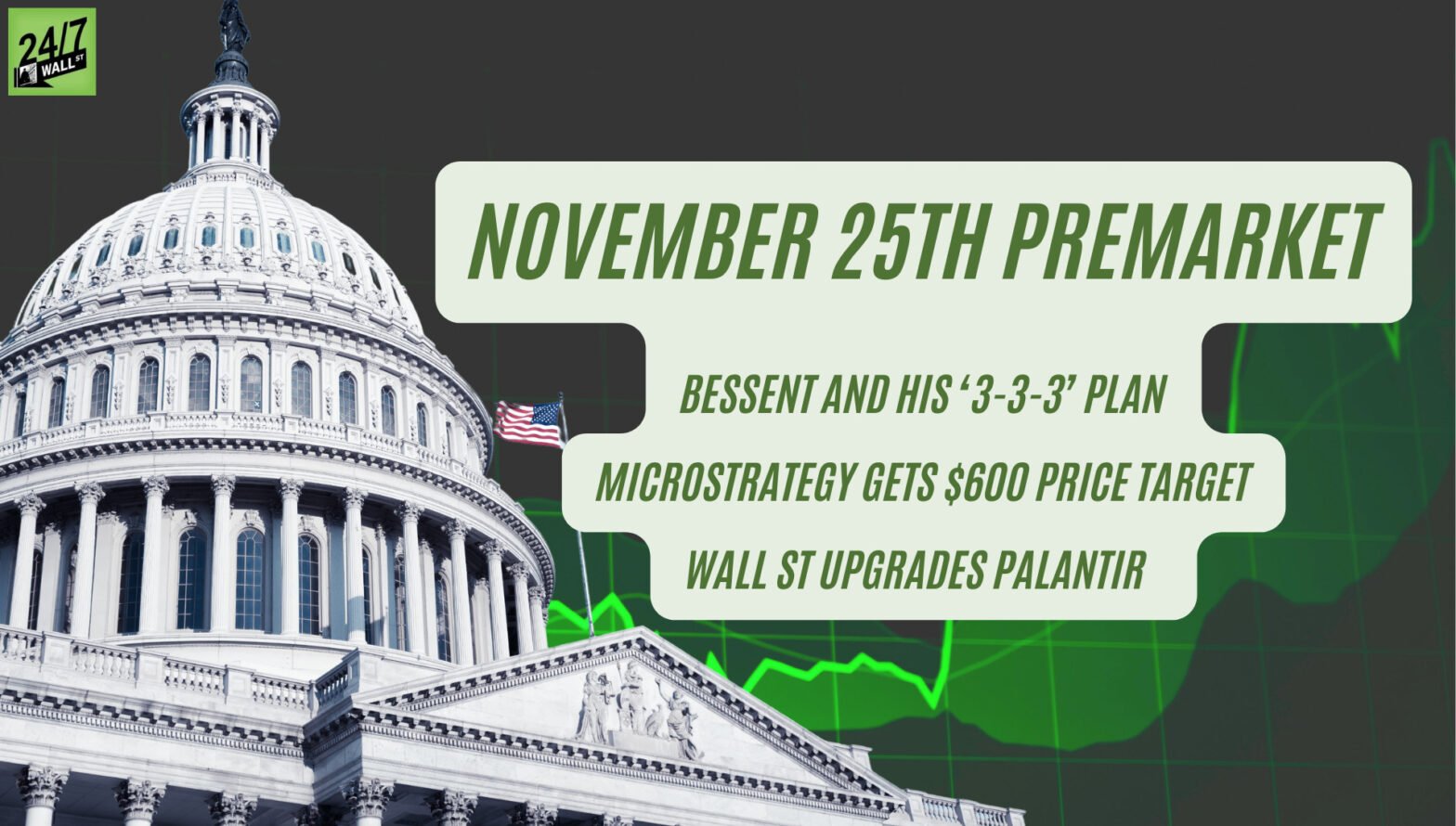 24/7 WALL ST

NOVEMBER 25TH PREMARKET

BESSENT AND HIS ‘3-3-3’ PLAN

MICROSTRATEGY GETS $600 PRICE TARGET

WALL ST UPGRADES PALANTIR